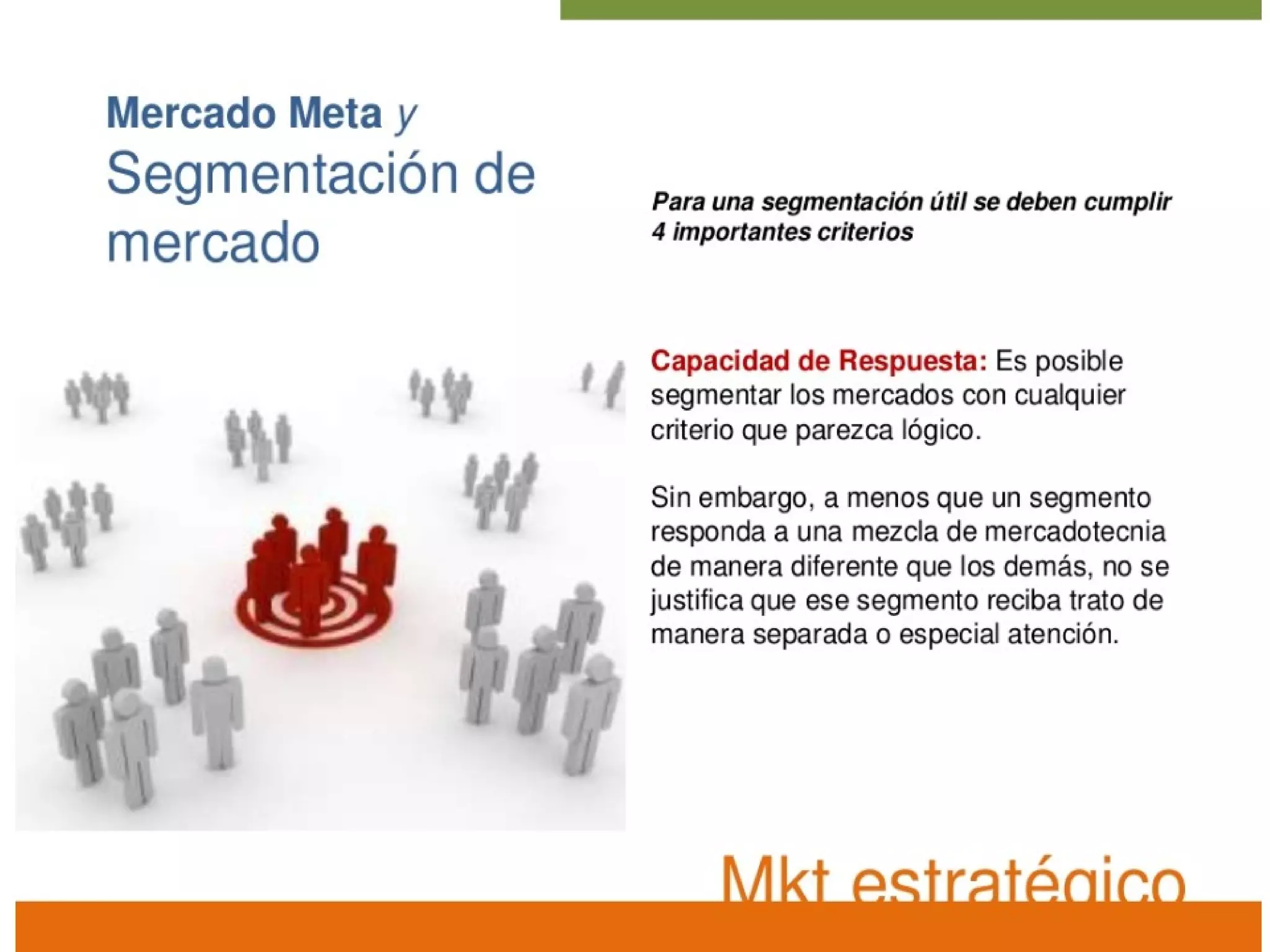 Mercado Meta y
Segmentación de mercado

Para una segmentación útil se deben cumplir 4 importantes criterios

Capacidad de Respuesta: Es posible segmentar los mercados con cualquier criterio que parezca lógico.

Sin embargo, a menos que un segmento responda a una mezcla de mercadotecnia de manera diferente que los demás, no se justifica que ese segmento reciba trato de manera separada o especial atención.

Mkt estratégico